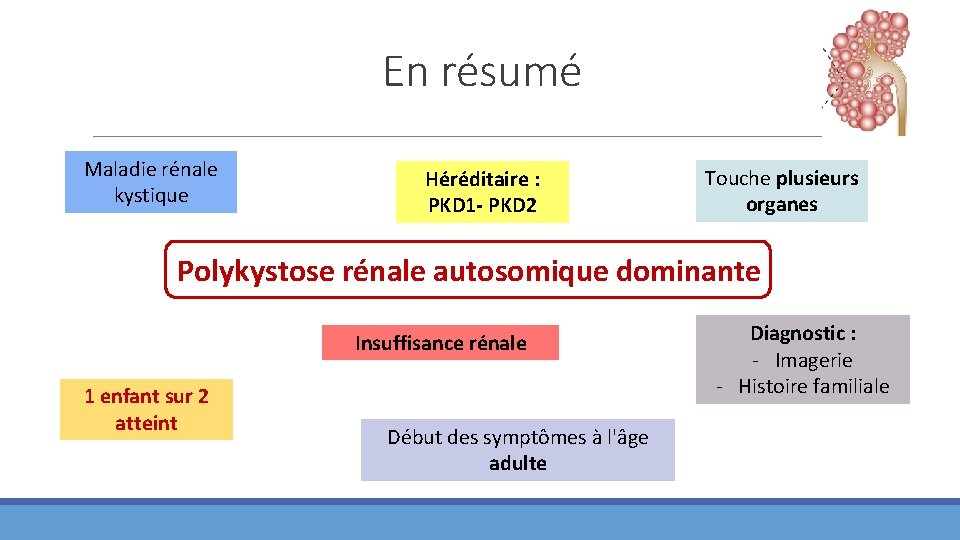 En résumé

Maladie rénale kystique

Héréditaire : PKD1- PKD2

Touche plusieurs organes

Polykystose rénale autosomique dominante

Insuffisance rénale

Diagnostic :
- Imagerie
- Histoire familiale

1 enfant sur 2 atteint

Début des symptômes à l'âge adulte